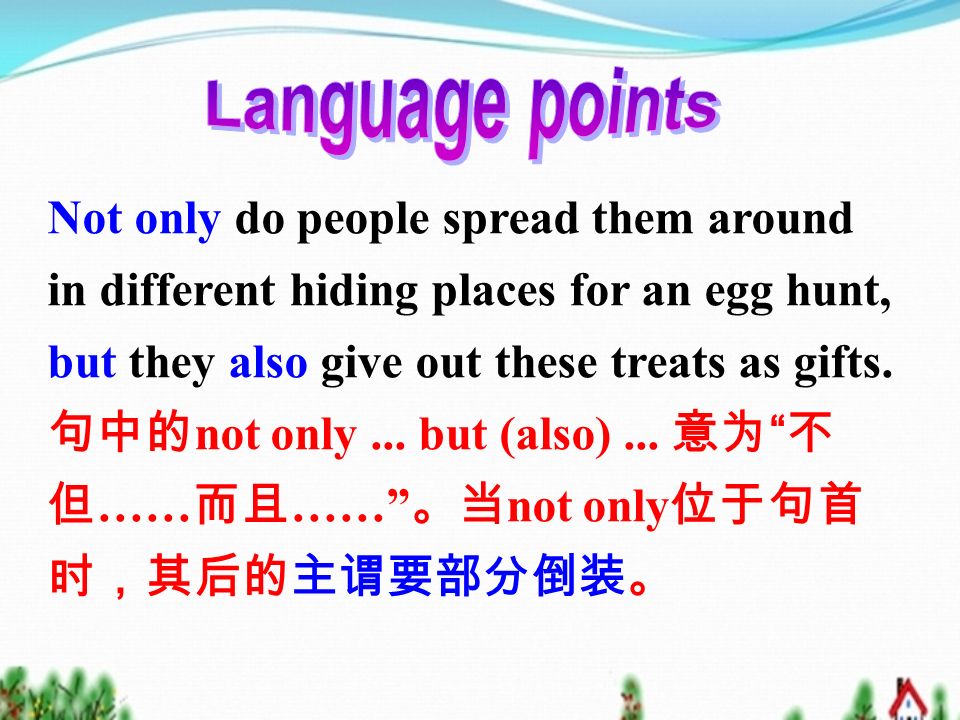 Language points

Not only do people spread them around in different hiding places for an egg hunt, but they also give out these treats as gifts.

句中的not only ... but (also) ... 意为“不但……而且……”。当not only位于句首时，其后的主谓要部分倒装。